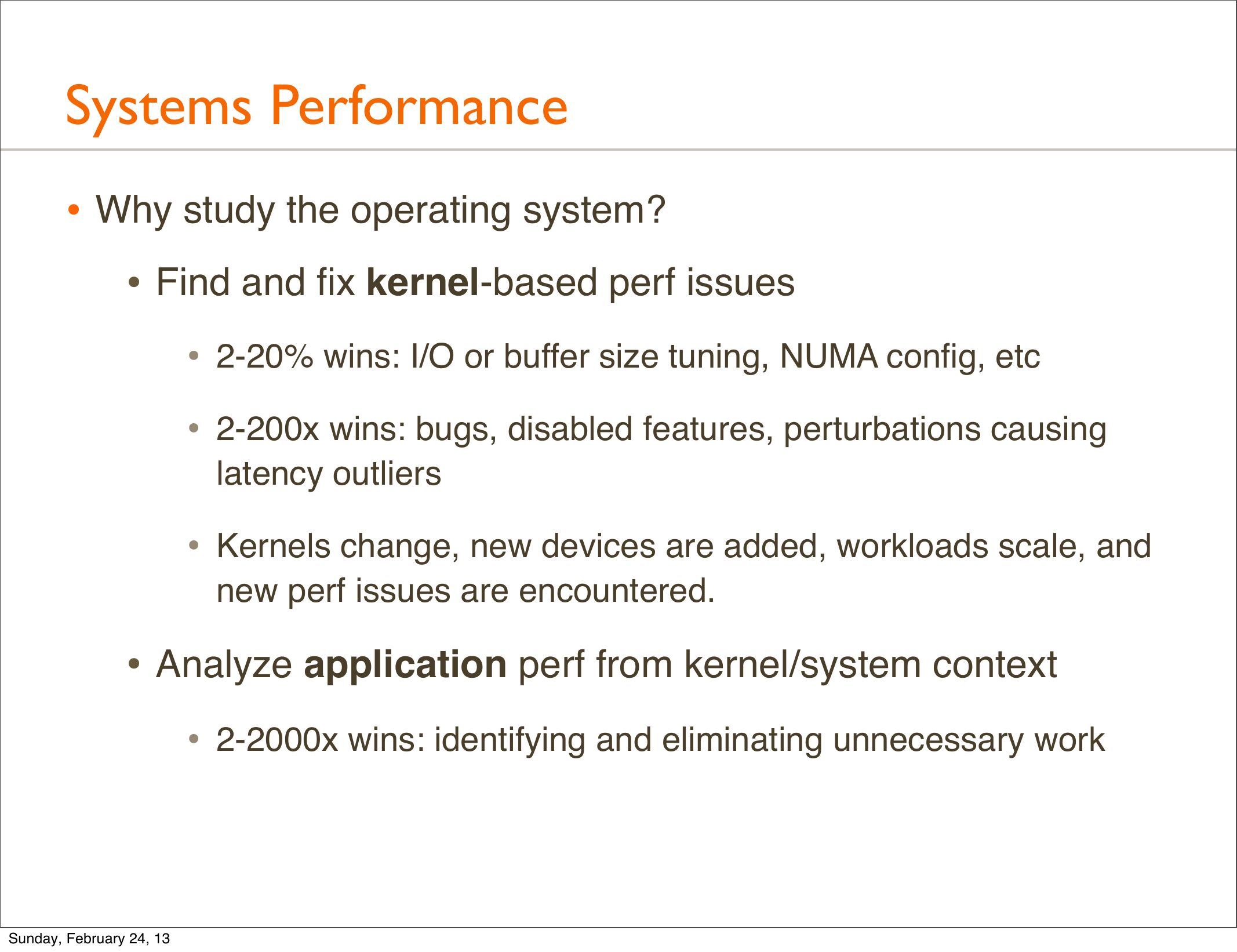 Systems Performance

• Why study the operating system?

• Find and fix kernel-based perf issues

• 2-20% wins: I/O or buffer size tuning, NUMA config, etc

• 2-200x wins: bugs, disabled features, perturbations causing latency outliers

• Kernels change, new devices are added, workloads scale, and new perf issues are encountered.

• Analyze application perf from kernel/system context

• 2-2000x wins: identifying and eliminating unnecessary work

Sunday, February 24, 13